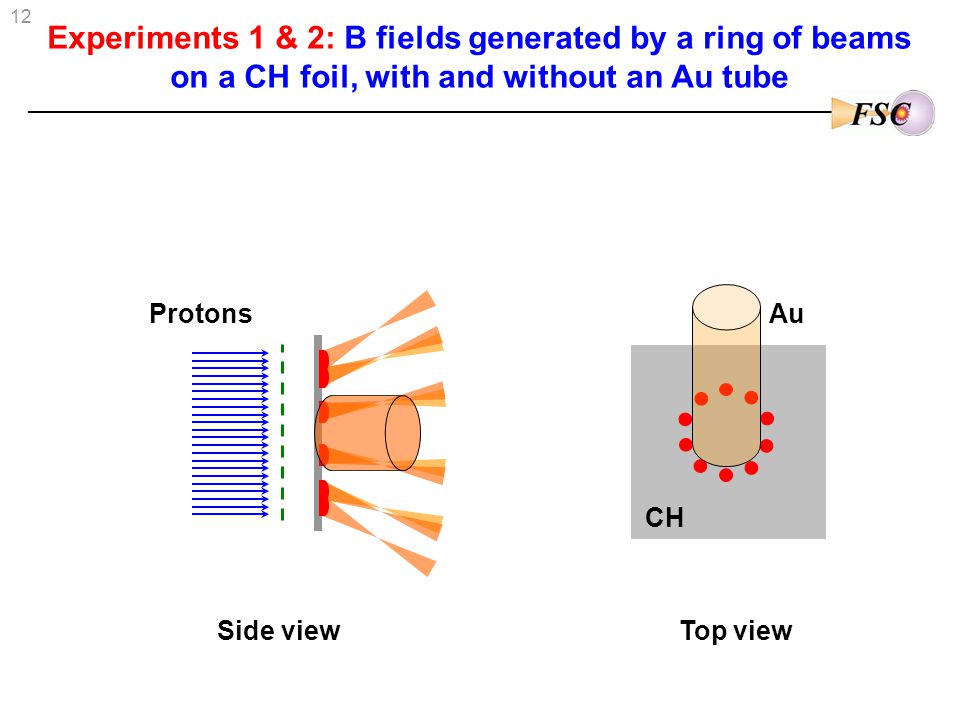 12

Experiments 1 & 2: B fields generated by a ring of beams on a CH foil, with and without an Au tube

FSC

Protons

Au

CH

Side view

Top view